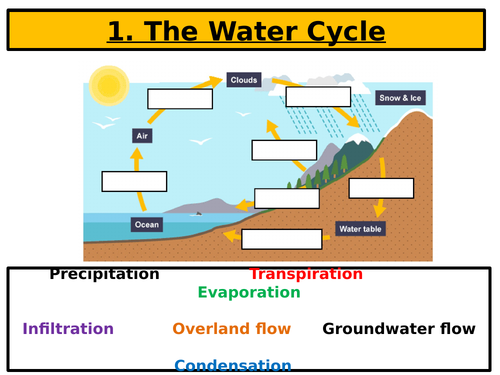 1. The Water Cycle

Clouds

Snow & Ice

Air

Ocean

Water table

Precipitation Transpiration

Evaporation

Infiltration Overland flow Groundwater flow

Condensation